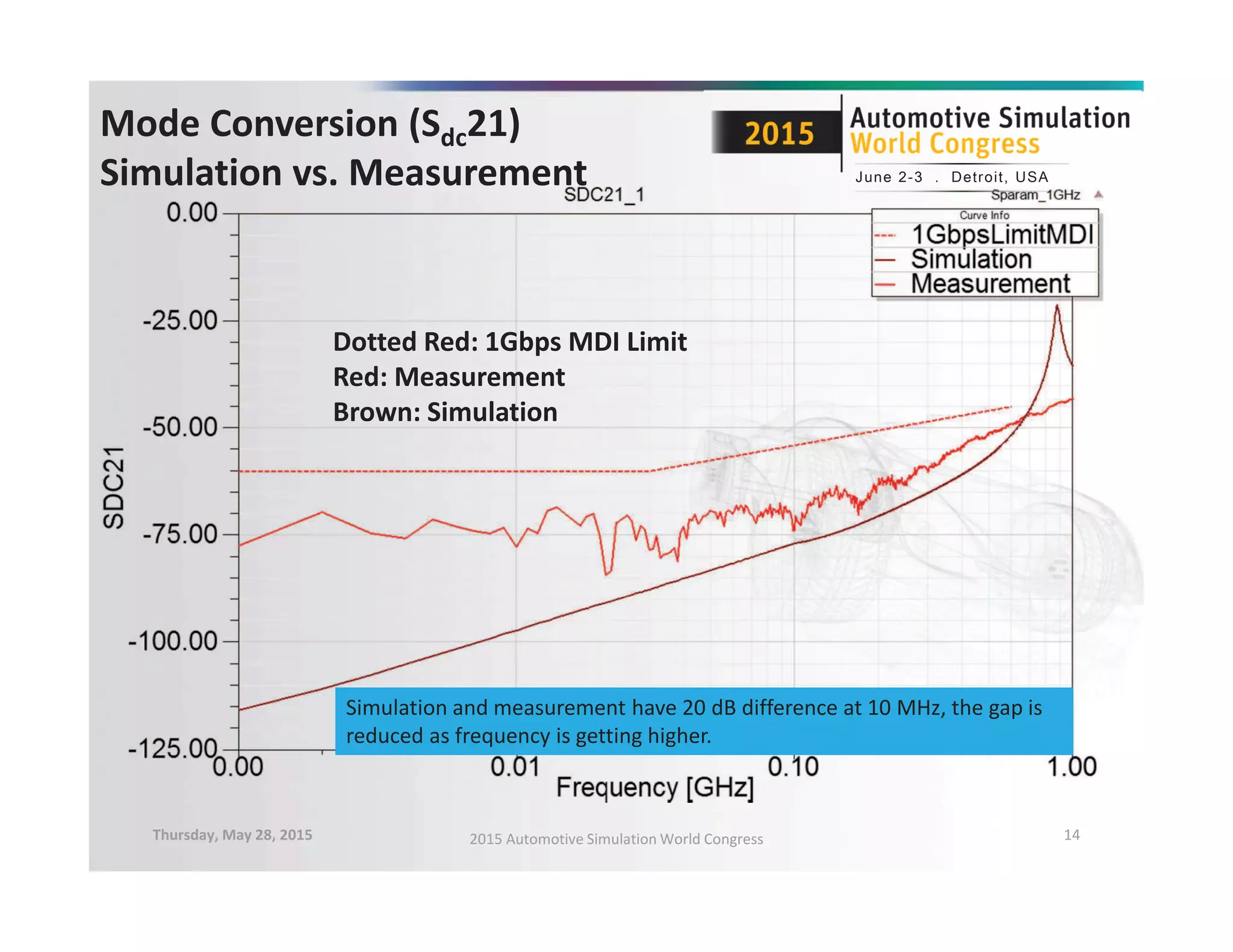 Mode Conversion ($S_{dc}21$)
Simulation vs. Measurement

2015 Automotive Simulation World Congress
June 2-3 . Detroit, USA

SDC21_1

Sparam_1GHz

Curve Info
1GbpsLimitMDI
Simulation
Measurement

0.00
-25.00
-50.00
-75.00
-100.00
-125.00

SDC21

Dotted Red: 1Gbps MDI Limit
Red: Measurement
Brown: Simulation

Simulation and measurement have 20 dB difference at 10 MHz, the gap is reduced as frequency is getting higher.

0.00
0.01
0.10
1.00
Frequency [GHz]

Thursday, May 28, 2015
2015 Automotive Simulation World Congress
14